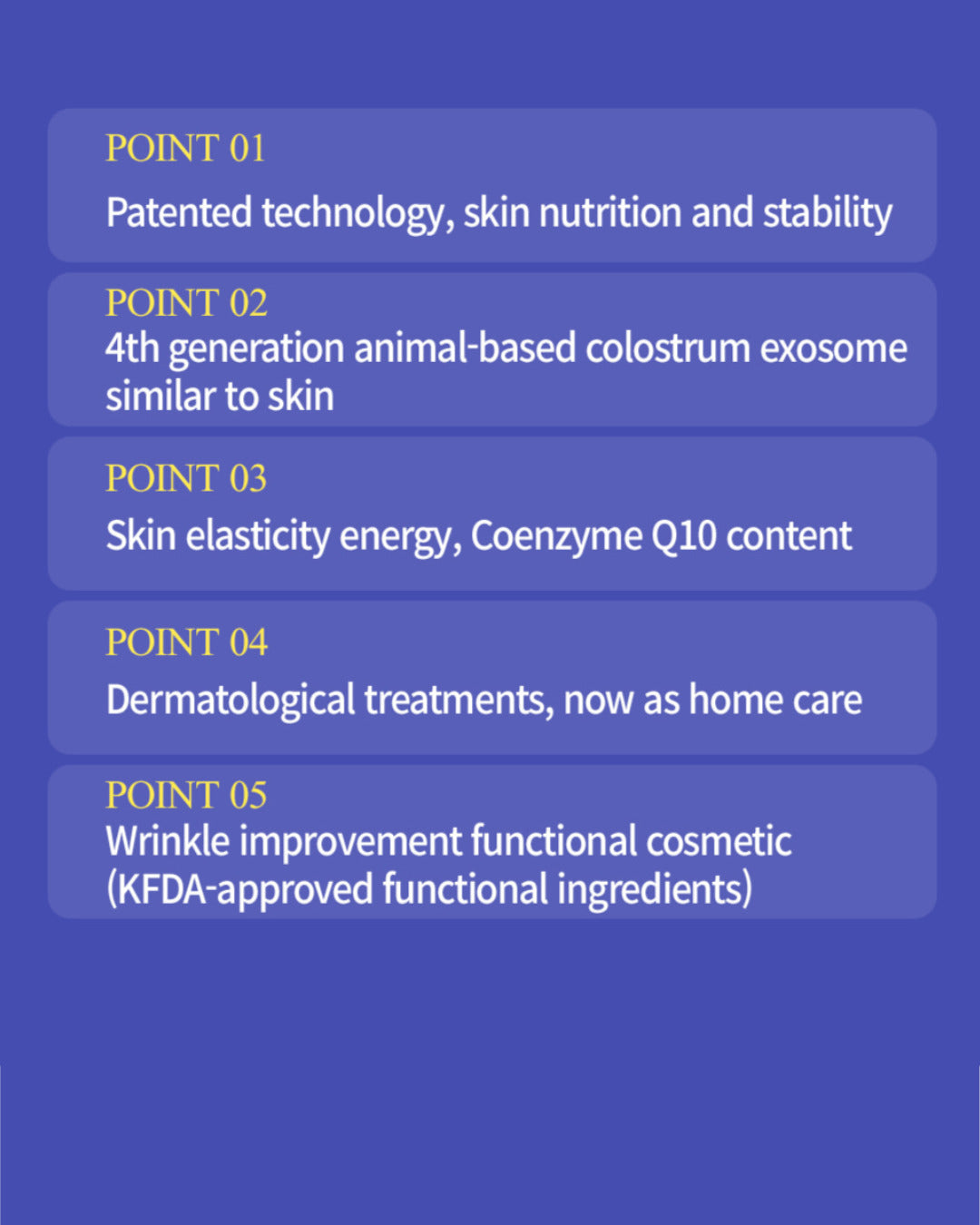 POINT 01
Patented technology, skin nutrition and stability

POINT 02
4th generation animal-based colostrum exosome similar to skin

POINT 03
Skin elasticity energy, Coenzyme Q10 content

POINT 04
Dermatological treatments, now as home care

POINT 05
Wrinkle improvement functional cosmetic (KFDA-approved functional ingredients)